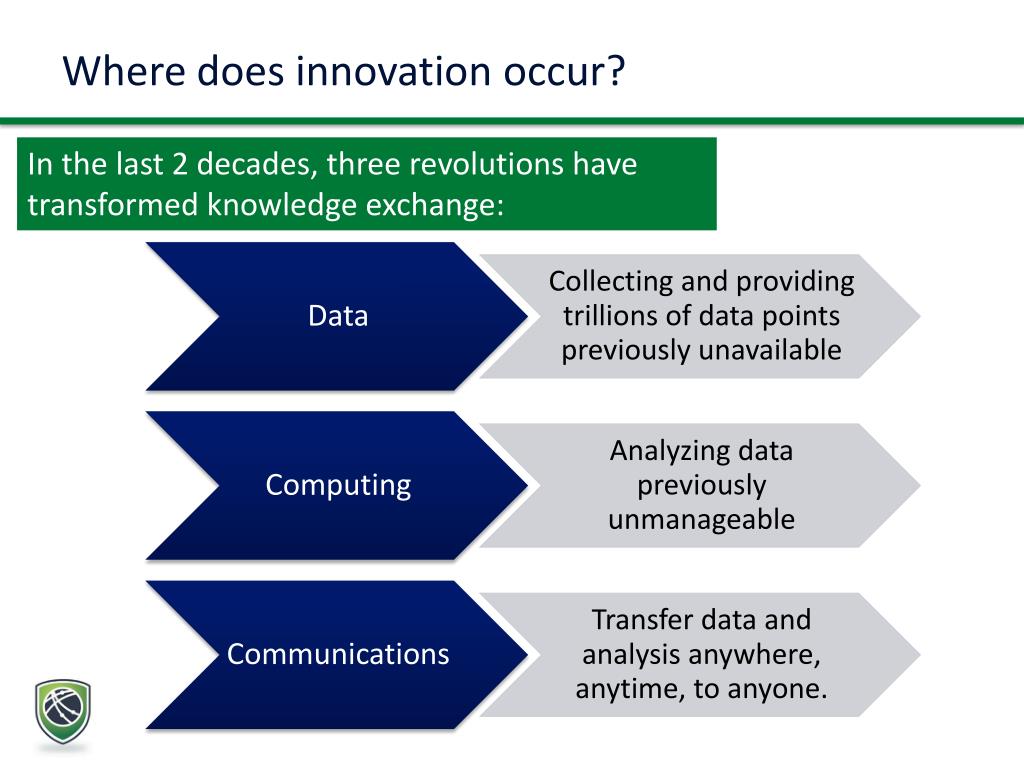 Where does innovation occur?

In the last 2 decades, three revolutions have transformed knowledge exchange:

Data

Collecting and providing trillions of data points previously unavailable

Computing

Analyzing data previously unmanageable

Communications

Transfer data and analysis anywhere, anytime, to anyone.